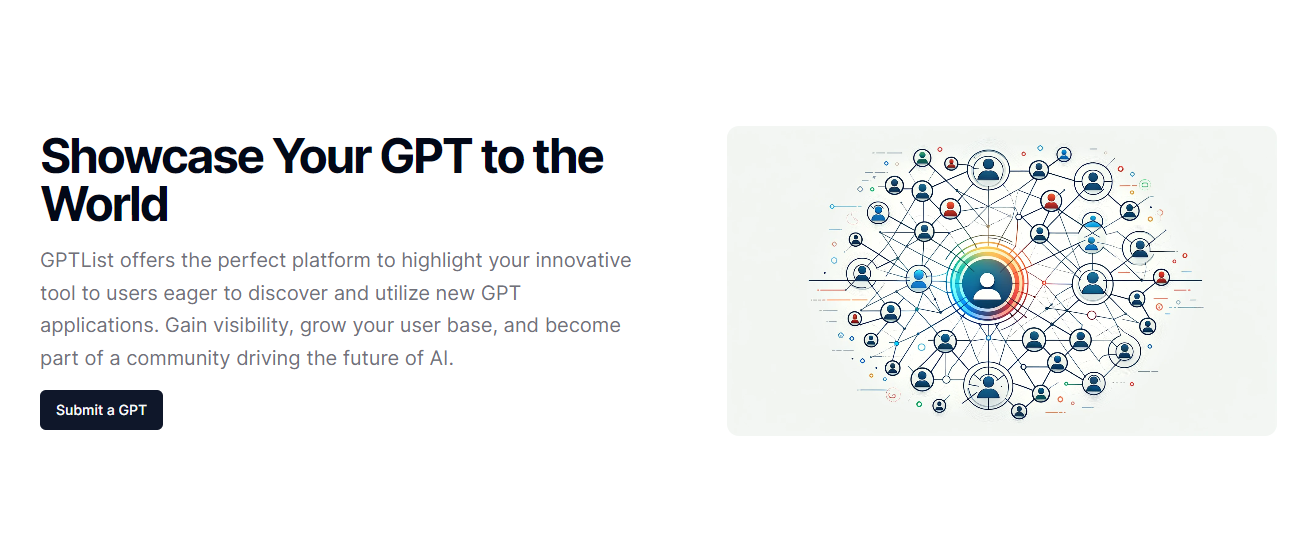 Showcase Your GPT to the World

GPTList offers the perfect platform to highlight your innovative tool to users eager to discover and utilize new GPT applications. Gain visibility, grow your user base, and become part of a community driving the future of AI.

Submit a GPT